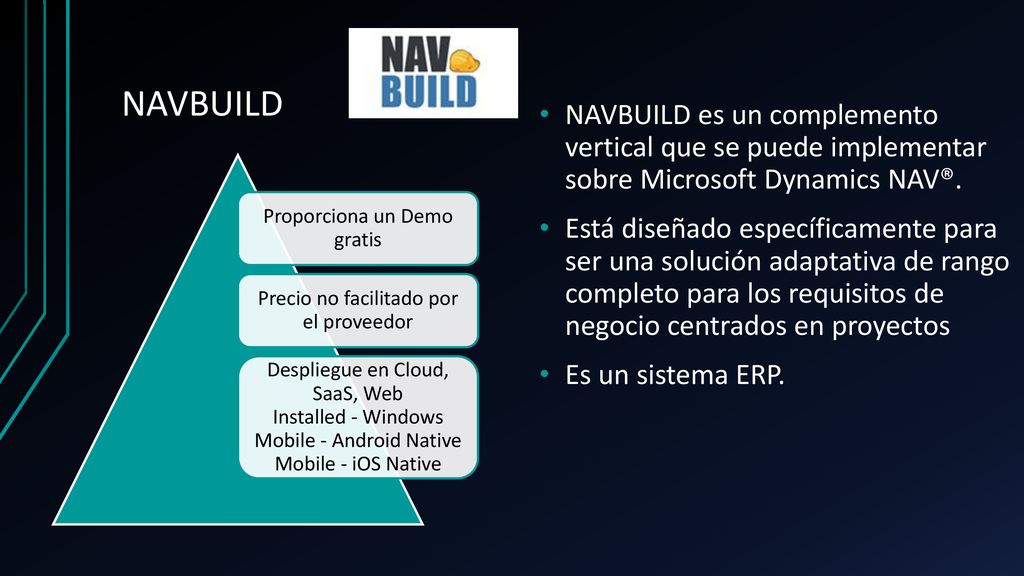 NAVBUILD

NAV BUILD

Proporciona un Demo gratis

Precio no facilitado por el proveedor

Despliegue en Cloud, SaaS, Web
Installed - Windows
Mobile - Android Native
Mobile - iOS Native

• NAVBUILD es un complemento vertical que se puede implementar sobre Microsoft Dynamics NAV®.

• Está diseñado específicamente para ser una solución adaptativa de rango completo para los requisitos de negocio centrados en proyectos

• Es un sistema ERP.